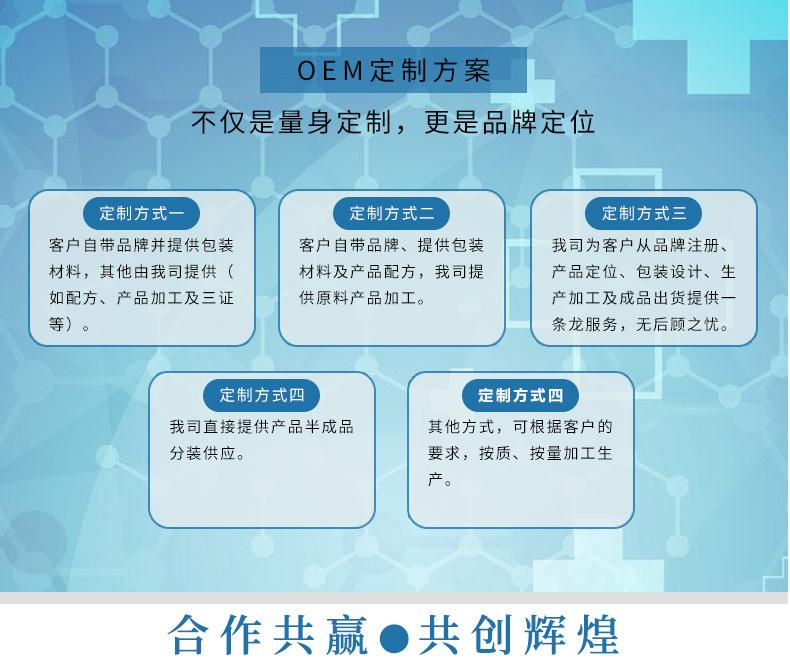 OEM定制方案

不仅是量身定制，更是品牌定位

定制方式一

客户自带品牌并提供包装材料，其他由我司提供（如配方、产品加工及三证等）。

定制方式二

客户自带品牌、提供包装材料及产品配方，我司提供原料产品加工。

定制方式三

我司为客户从品牌注册、产品定位、包装设计、生产加工及成品出货提供一条龙服务，无后顾之忧。

定制方式四

我司直接提供产品半成品分装供应。

定制方式四

其他方式，可根据客户的要求，按质、按量加工生产。

合作共赢●共创辉煌